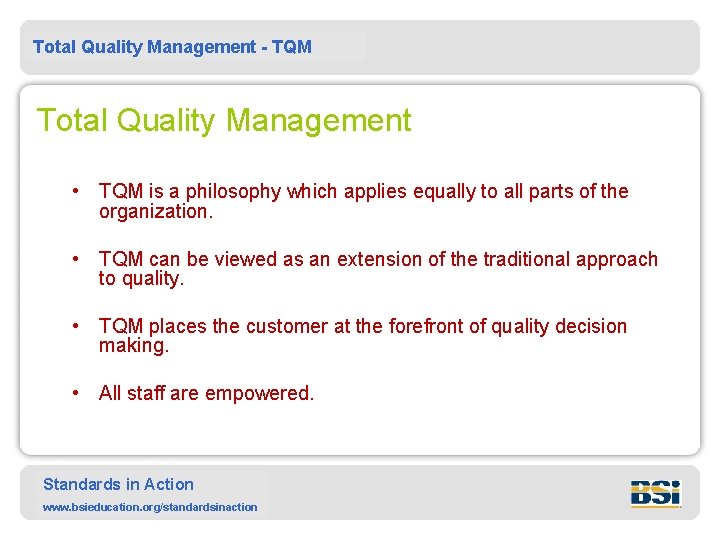 Total Quality Management - TQM

Total Quality Management

• TQM is a philosophy which applies equally to all parts of the organization.

• TQM can be viewed as an extension of the traditional approach to quality.

• TQM places the customer at the forefront of quality decision making.

• All staff are empowered.

Standards in Action

www.bsieducation.org/standardsinaction

BSi